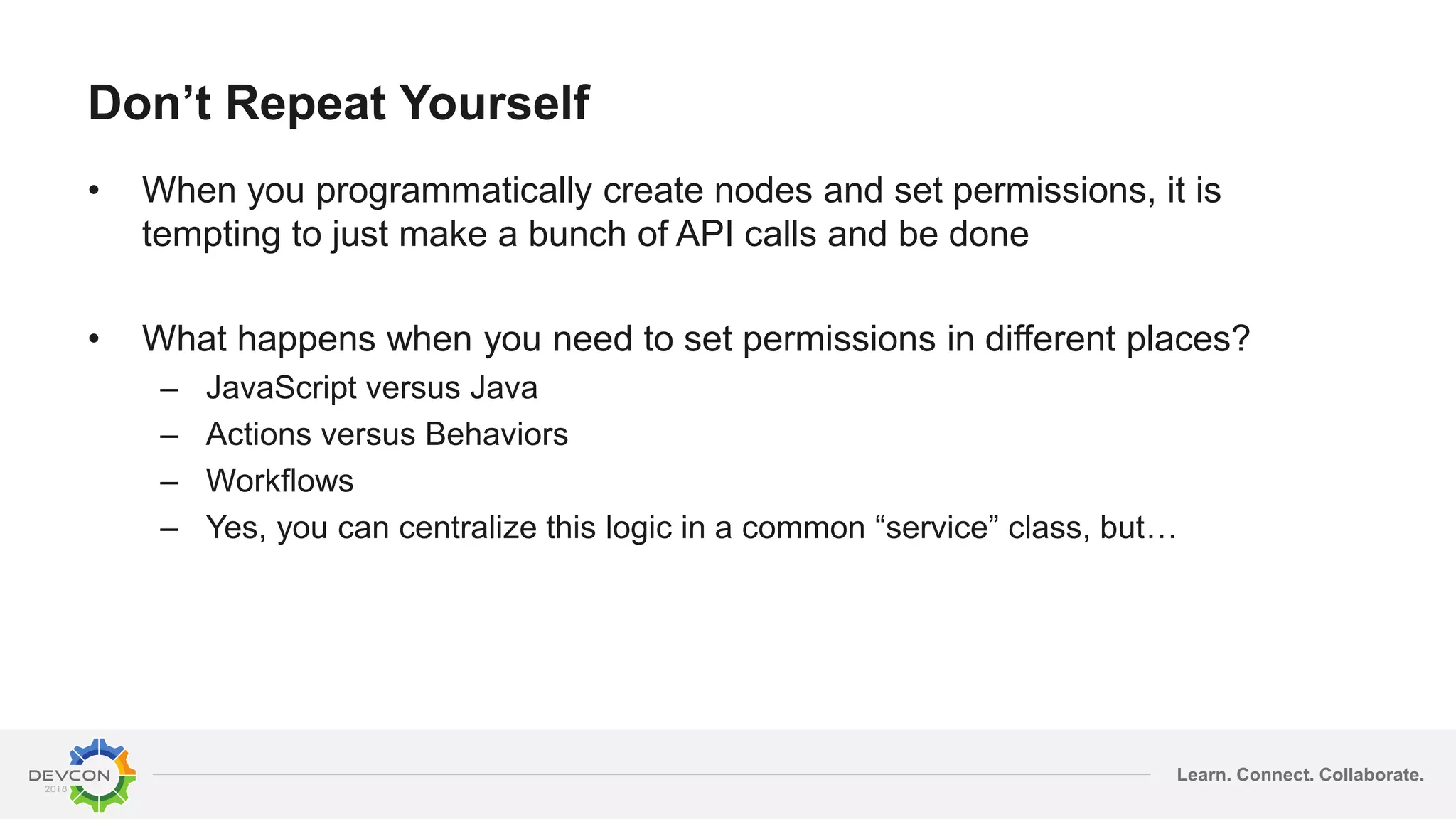 Don’t Repeat Yourself

• When you programmatically create nodes and set permissions, it is tempting to just make a bunch of API calls and be done

• What happens when you need to set permissions in different places?
– JavaScript versus Java
– Actions versus Behaviors
– Workflows
– Yes, you can centralize this logic in a common “service” class, but…

DEVCON 2018

Learn. Connect. Collaborate.